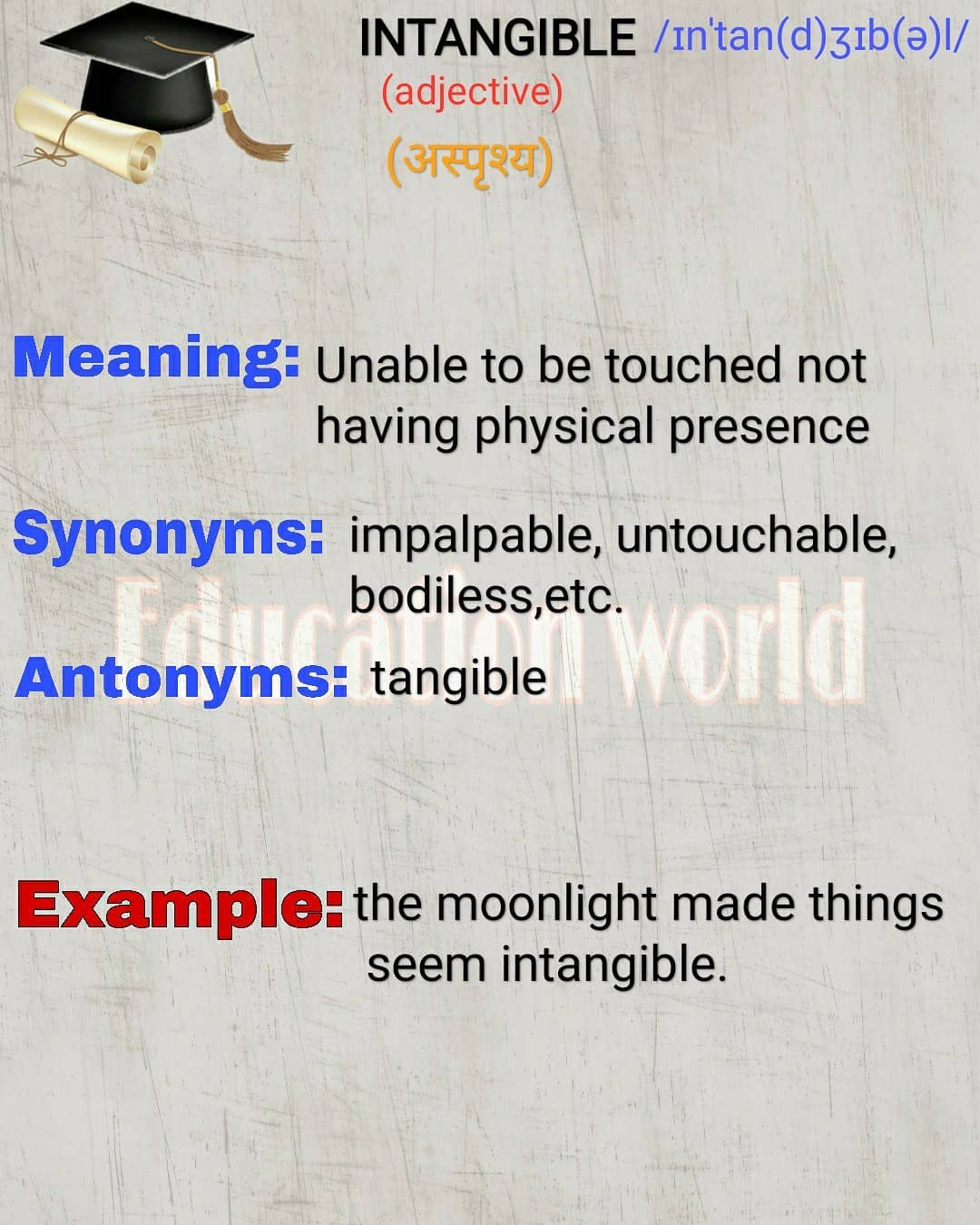 INTANGIBLE /ɪnˈtan(d)ʒɪb(ə)l/
(adjective)
(अस्पृश्य)

Meaning: Unable to be touched not having physical presence

Synonyms: impalpable, untouchable, bodiless,etc.

Education world

Antonyms: tangible

Example: the moonlight made things seem intangible.